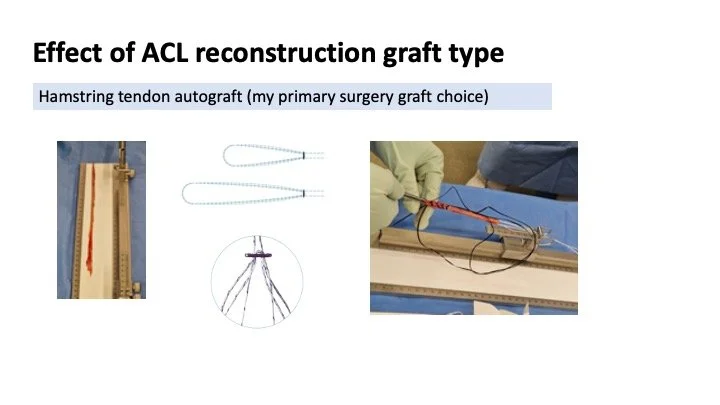 Effect of ACL reconstruction graft type

Hamstring tendon autograft (my primary surgery graft choice)